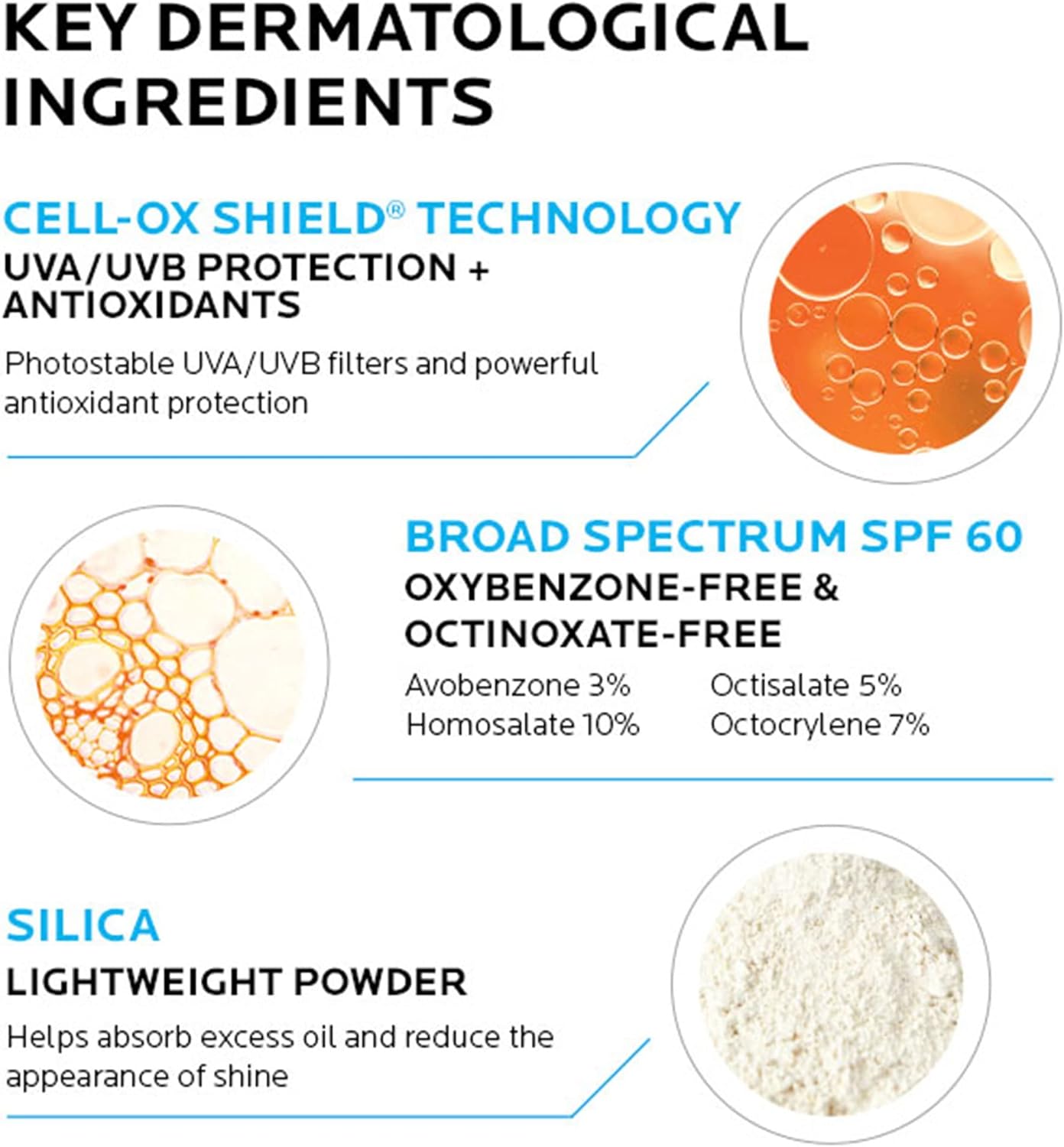 KEY DERMATOLOGICAL INGREDIENTS

CELL-OX SHIELD® TECHNOLOGY
UVA/UVB PROTECTION + ANTIOXIDANTS
Photostable UVA/UVB filters and powerful antioxidant protection

BROAD SPECTRUM SPF 60
OXYBENZONE-FREE & OCTINOXATE-FREE
Avobenzone 3%
Homosalate 10%
Octisalate 5%
Octocrylene 7%

SILICA
LIGHTWEIGHT POWDER
Helps absorb excess oil and reduce the appearance of shine